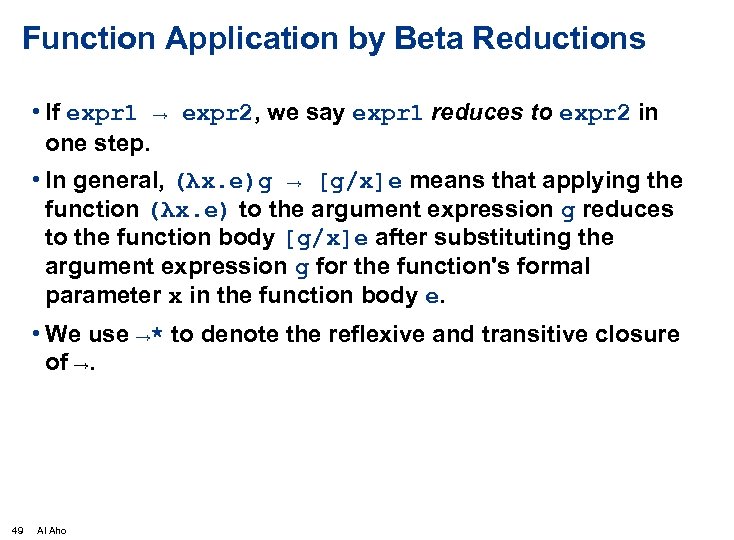 Function Application by Beta Reductions

• If expr1 → expr2, we say expr1 reduces to expr2 in one step.

• In general, (λx.e)g → [g/x]e means that applying the function (λx.e) to the argument expression g reduces to the function body [g/x]e after substituting the argument expression g for the function's formal parameter x in the function body e.

• We use →* to denote the reflexive and transitive closure of →.

49 Al Aho